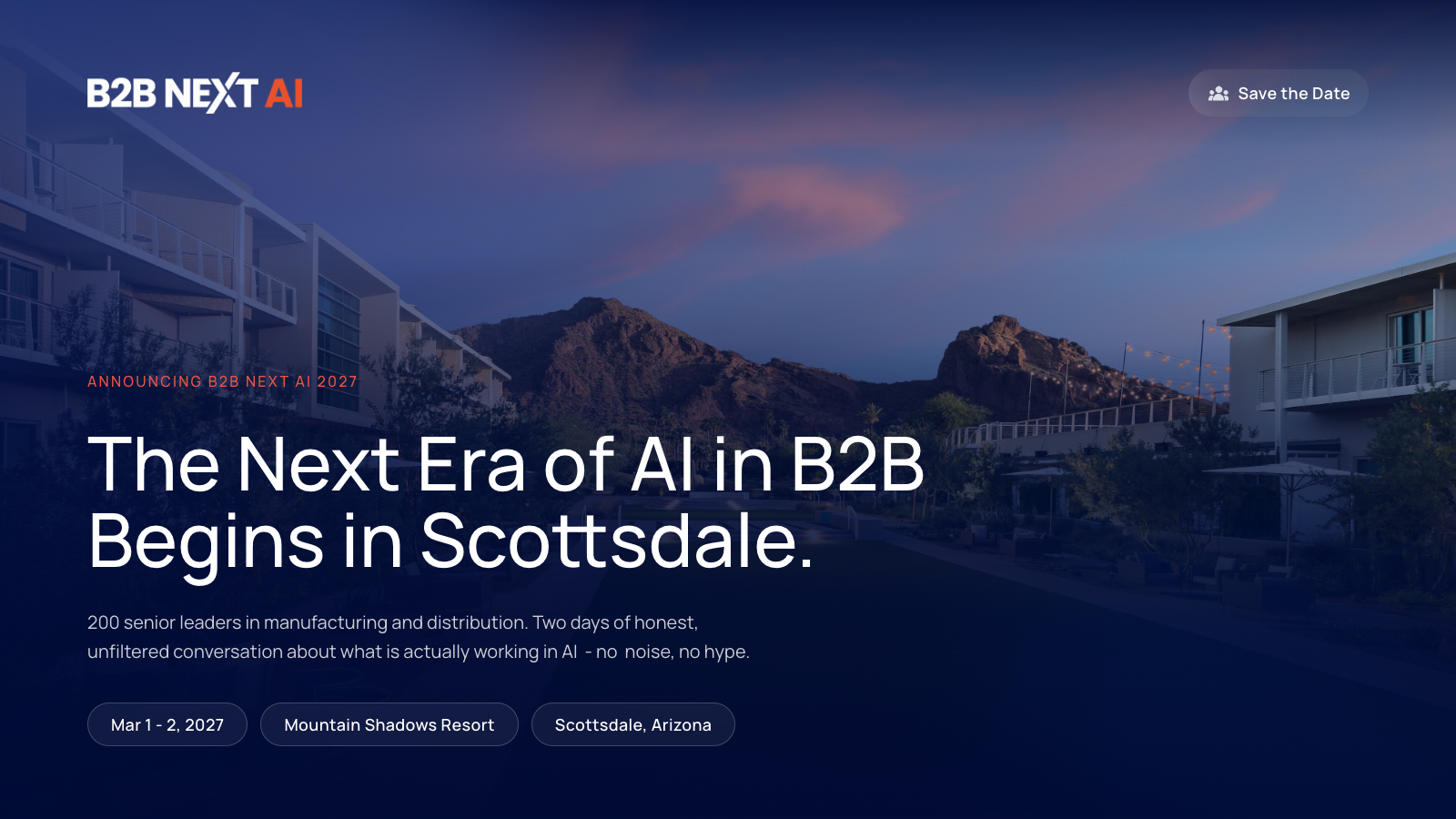 B2B NEXT AI

Save the Date

ANNOUNCING B2B NEXT AI 2027

The Next Era of AI in B2B Begins in Scottsdale.

200 senior leaders in manufacturing and distribution. Two days of honest, unfiltered conversation about what is actually working in AI - no noise, no hype.

Mar 1 - 2, 2027

Mountain Shadows Resort

Scottsdale, Arizona